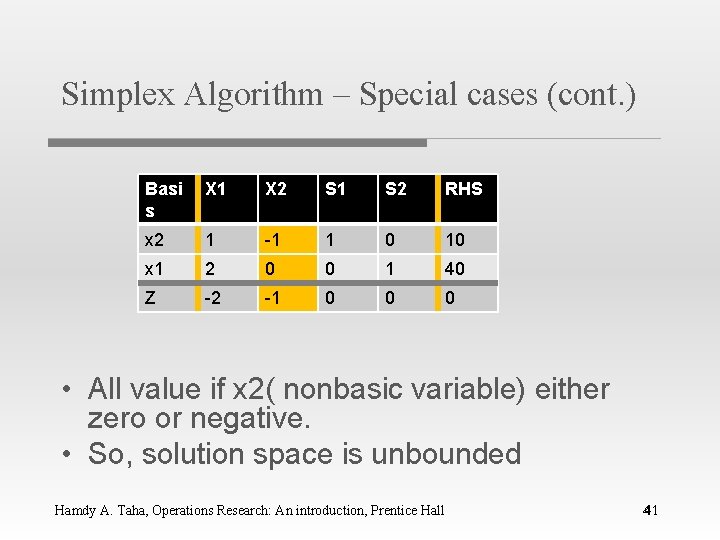 Simplex Algorithm – Special cases (cont.)

| Basis | X1 | X2 | S1 | S2 | RHS |
|---|---|---|---|---|---|
| x2 | 1 | -1 | 1 | 0 | 10 |
| x1 | 2 | 0 | 0 | 1 | 40 |
| Z | -2 | -1 | 0 | 0 | 0 |

• All value if x2( nonbasic variable) either zero or negative.

• So, solution space is unbounded

Hamdy A. Taha, Operations Research: An introduction, Prentice Hall

41